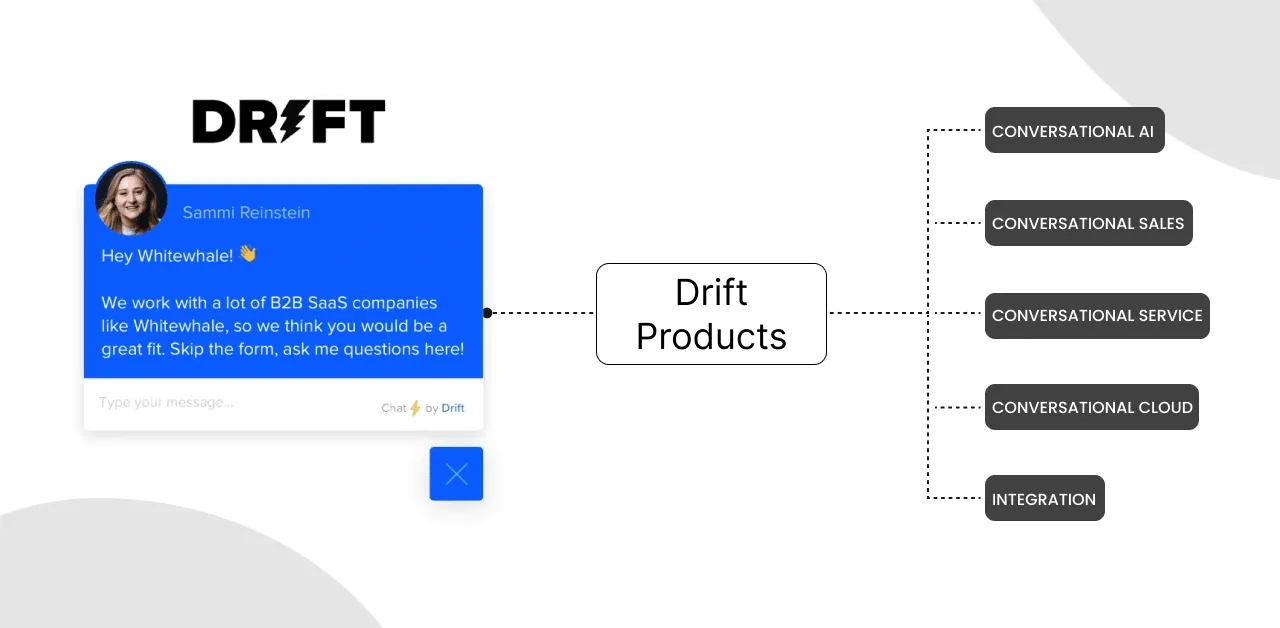 DRIFT

Sammi Reinstein

Hey Whitewhale! 👋

We work with a lot of B2B SaaS companies like Whitewhale, so we think you would be a great fit. Skip the form, ask me questions here!

Type your message...

Chat by Drift

Drift Products

CONVERSATIONAL AI

CONVERSATIONAL SALES

CONVERSATIONAL SERVICE

CONVERSATIONAL CLOUD

INTEGRATION